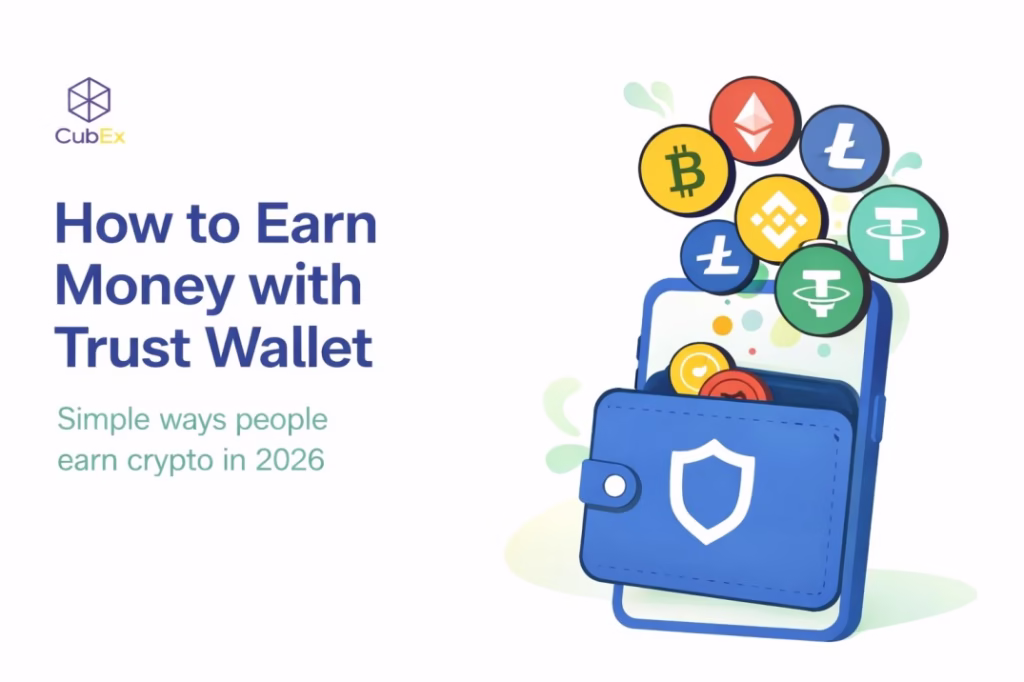 CubEx

How to Earn Money with Trust Wallet

Simple ways people earn crypto in 2026